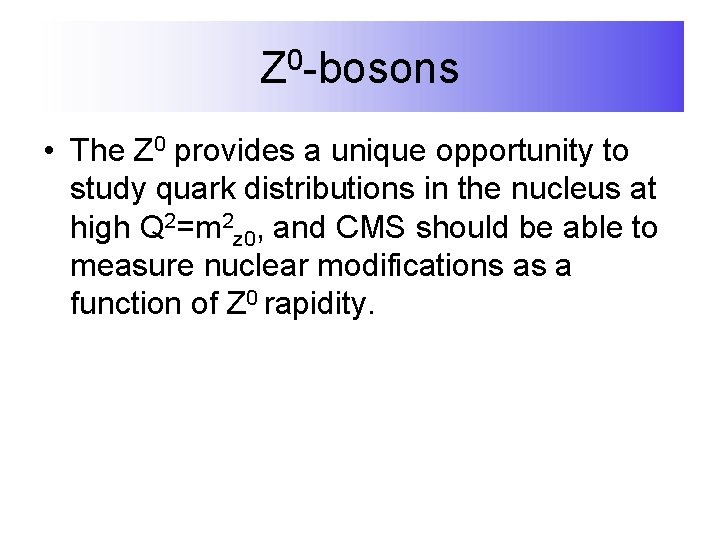 $Z^0$-bosons

• The $Z^0$ provides a unique opportunity to study quark distributions in the nucleus at high $Q^2=m^2_{z0}$, and CMS should be able to measure nuclear modifications as a function of $Z^0$ rapidity.